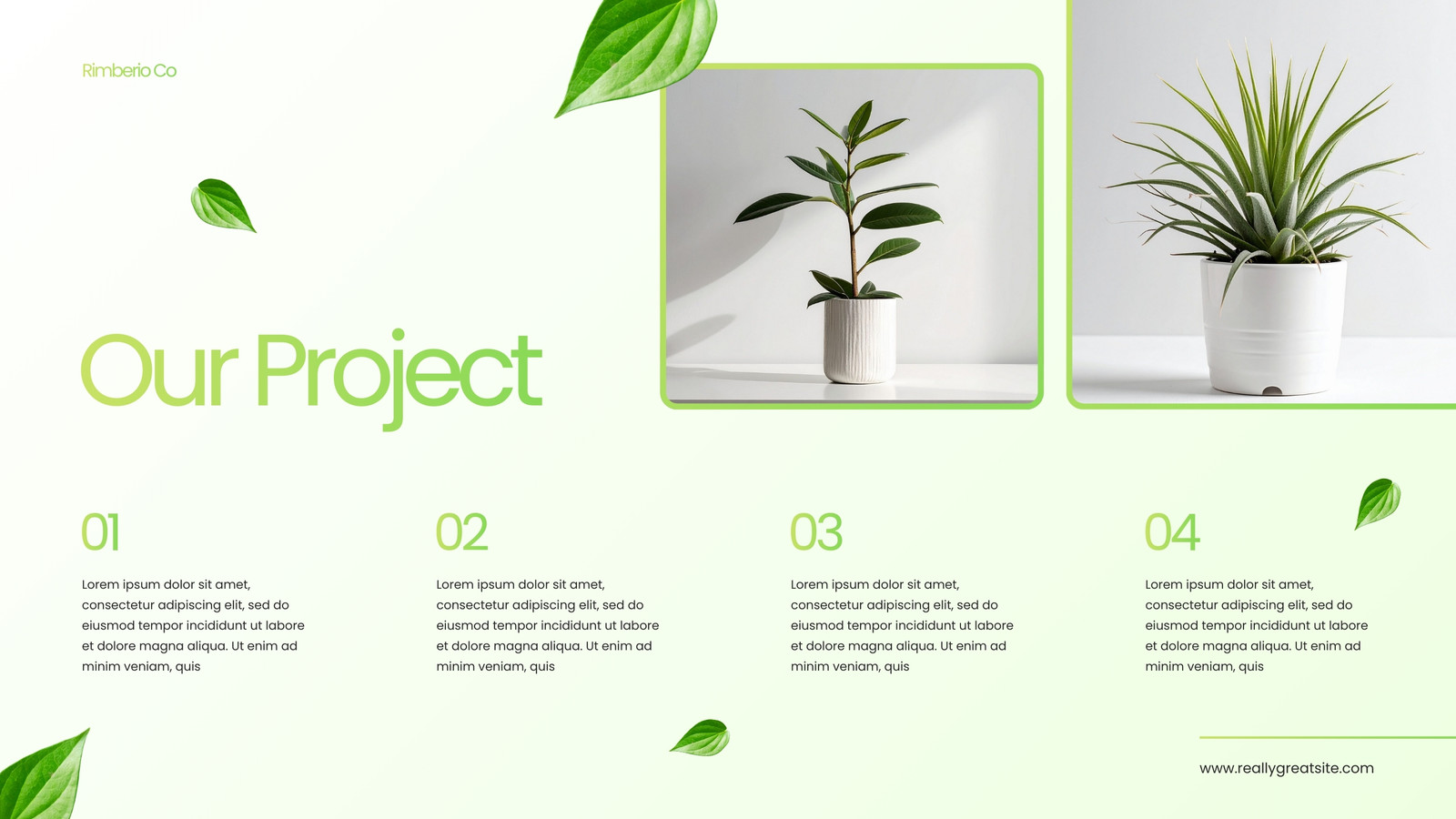 Rimberio Co

Our Project

01

Lorem ipsum dolor sit amet, consectetur adipiscing elit, sed do eiusmod tempor incididunt ut labore et dolore magna aliqua. Ut enim ad minim veniam, quis

02

Lorem ipsum dolor sit amet, consectetur adipiscing elit, sed do eiusmod tempor incididunt ut labore et dolore magna aliqua. Ut enim ad minim veniam, quis

03

Lorem ipsum dolor sit amet, consectetur adipiscing elit, sed do eiusmod tempor incididunt ut labore et dolore magna aliqua. Ut enim ad minim veniam, quis

04

Lorem ipsum dolor sit amet, consectetur adipiscing elit, sed do eiusmod tempor incididunt ut labore et dolore magna aliqua. Ut enim ad minim veniam, quis

www.reallygreatsite.com